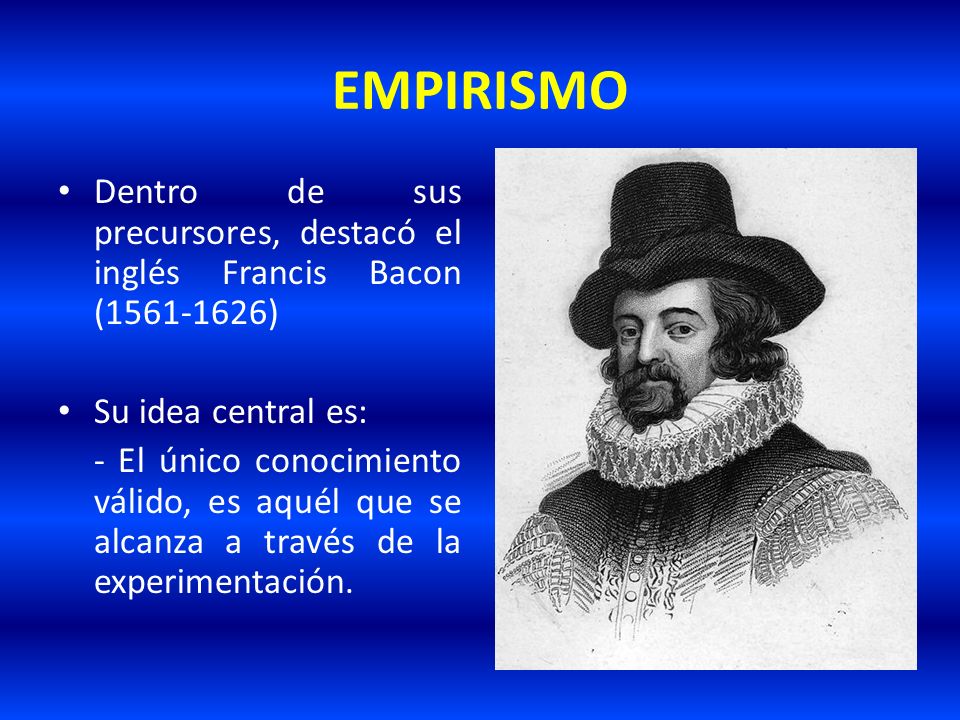 EMPIRISMO

• Dentro de sus precursores, destacó el inglés Francis Bacon (1561-1626)

• Su idea central es:

- El único conocimiento válido, es aquél que se alcanza a través de la experimentación.